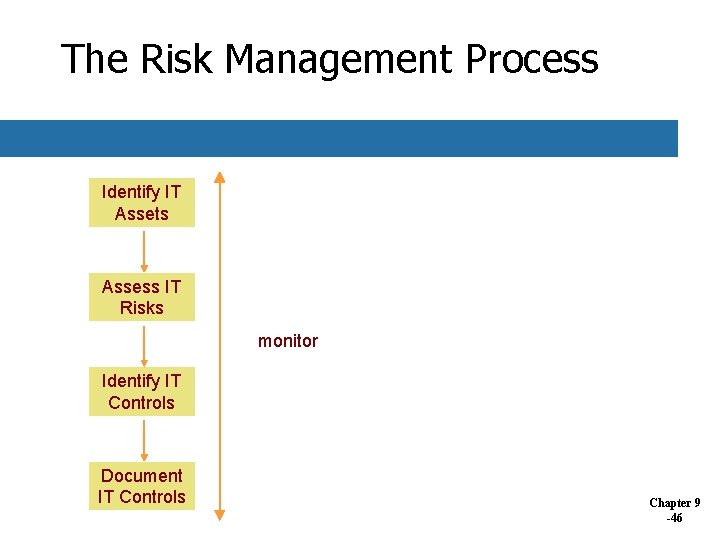 The Risk Management Process

Identify IT Assets

Assess IT Risks

Identify IT Controls

Document IT Controls

monitor

Chapter 9 -46